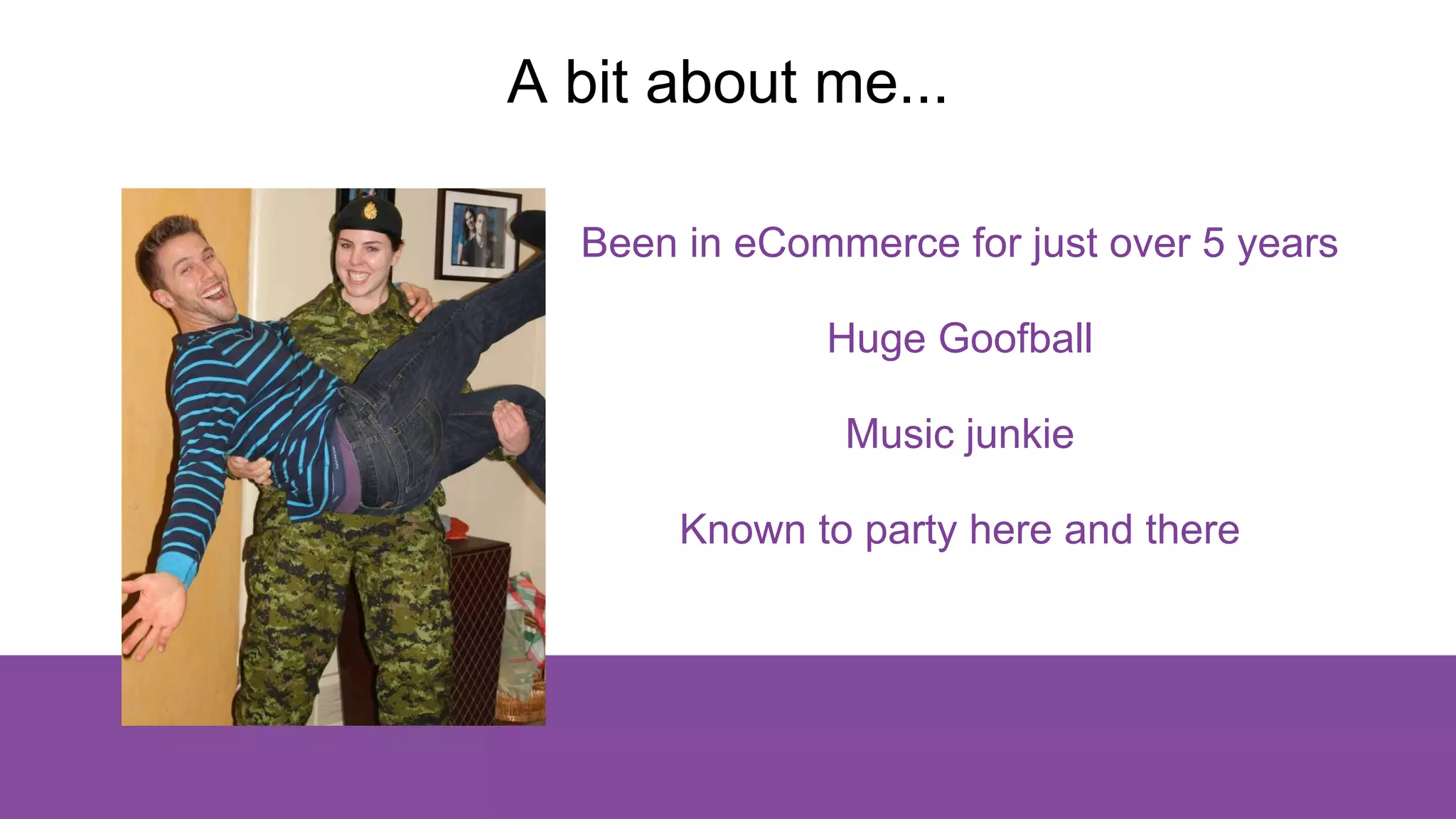 A bit about me...

Been in eCommerce for just over 5 years

Huge Goofball

Music junkie

Known to party here and there